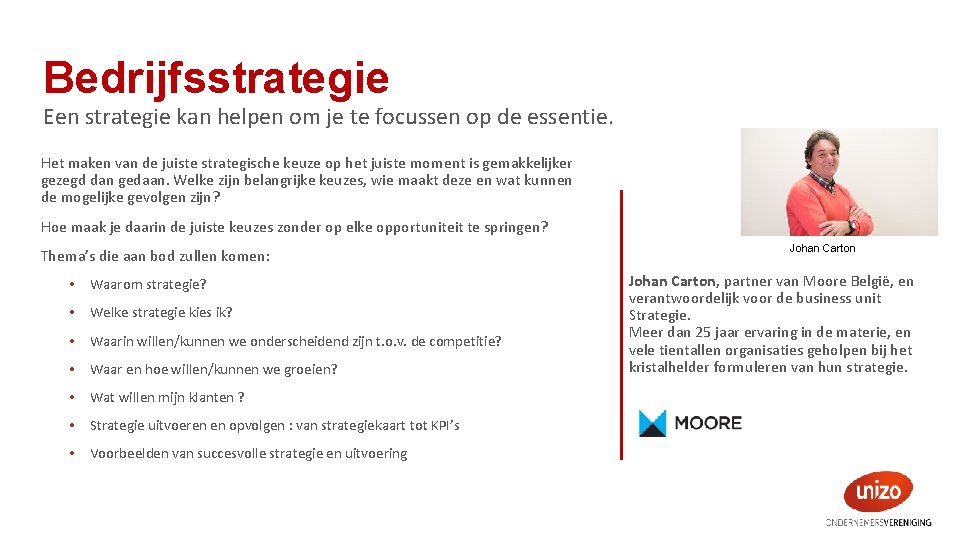 Bedrijfsstrategie
Een strategie kan helpen om je te focussen op de essentie.

Het maken van de juiste strategische keuze op het juiste moment is gemakkelijker gezegd dan gedaan. Welke zijn belangrijke keuzes, wie maakt deze en wat kunnen de mogelijke gevolgen zijn?

Hoe maak je daarin de juiste keuzes zonder op elke opportuniteit te springen?

Thema's die aan bod zullen komen:

• Waarom strategie?
• Welke strategie kies ik?
• Waarin willen/kunnen we onderscheidend zijn t.o.v. de competitie?
• Waar en hoe willen/kunnen we groeien?
• Wat willen mijn klanten ?
• Strategie uitvoeren en opvolgen : van strategiekaart tot KPI's
• Voorbeelden van succesvolle strategie en uitvoering

Johan Carton

Johan Carton, partner van Moore België, en verantwoordelijk voor de business unit Strategie.
Meer dan 25 jaar ervaring in de materie, en vele tientallen organisaties geholpen bij het kristalhelder formuleren van hun strategie.

MOORE

unizo
ONDERNEMERSVERENIGING